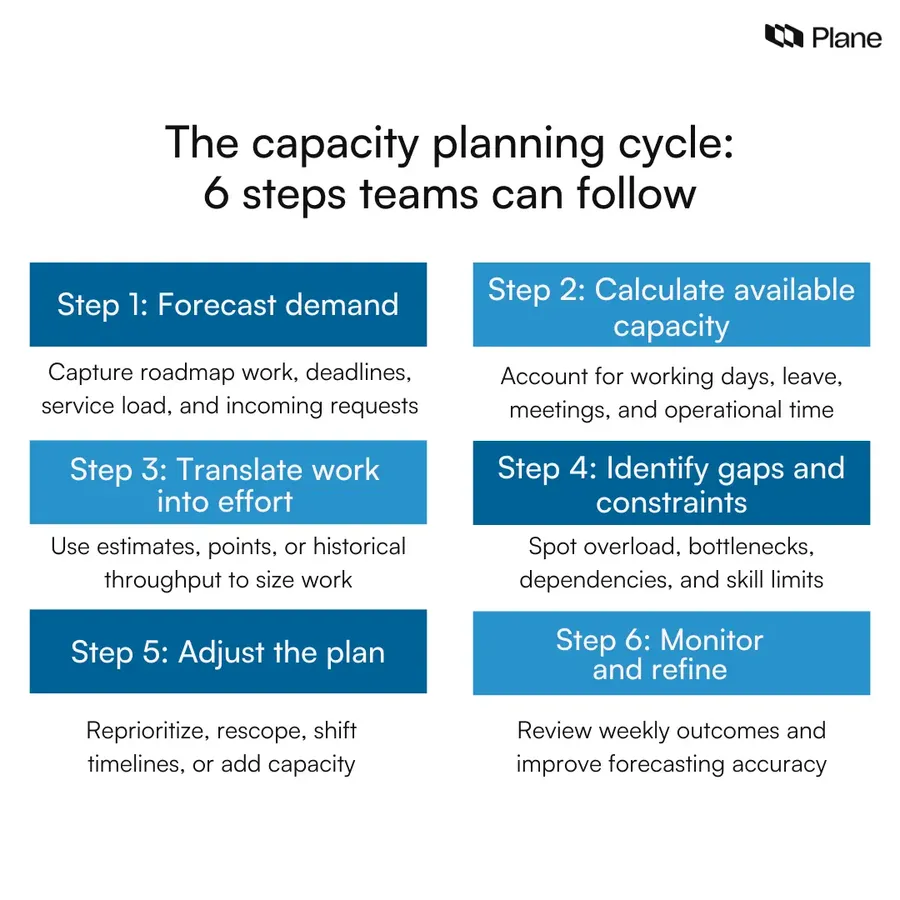 Plane

The capacity planning cycle: 6 steps teams can follow

Step 1: Forecast demand

Capture roadmap work, deadlines, service load, and incoming requests

Step 2: Calculate available capacity

Account for working days, leave, meetings, and operational time

Step 3: Translate work into effort

Use estimates, points, or historical throughput to size work

Step 4: Identify gaps and constraints

Spot overload, bottlenecks, dependencies, and skill limits

Step 5: Adjust the plan

Reprioritize, rescope, shift timelines, or add capacity

Step 6: Monitor and refine

Review weekly outcomes and improve forecasting accuracy